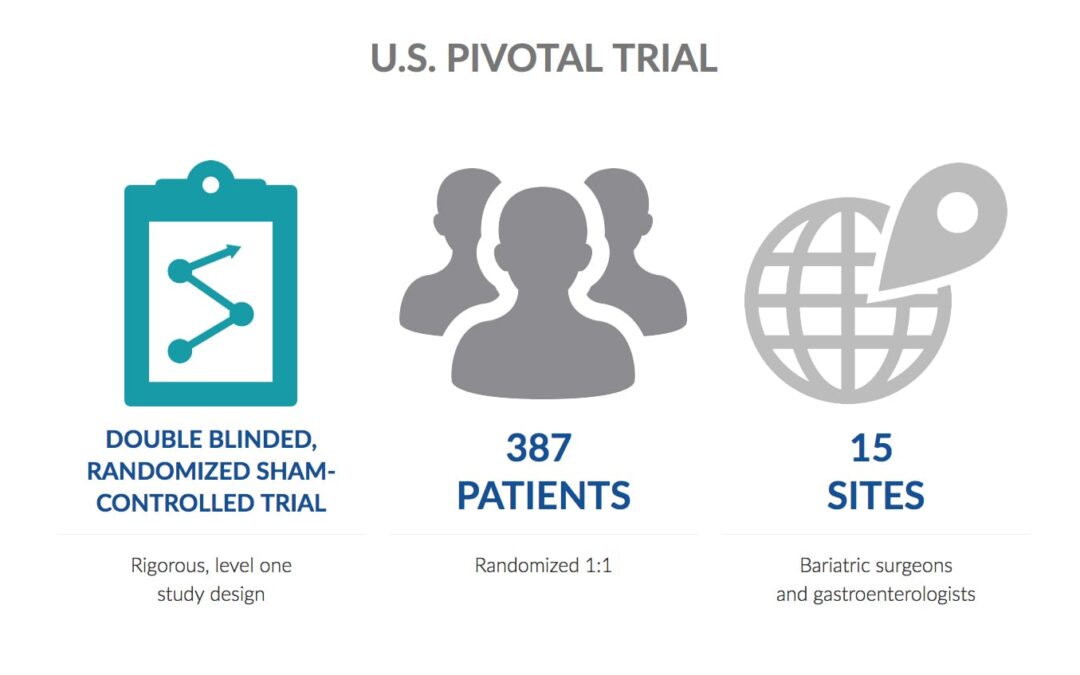 U.S. PIVOTAL TRIAL

DOUBLE BLINDED, RANDOMIZED SHAM-CONTROLLED TRIAL

Rigorous, level one study design

387 PATIENTS

Randomized 1:1

15 SITES

Bariatric surgeons and gastroenterologists